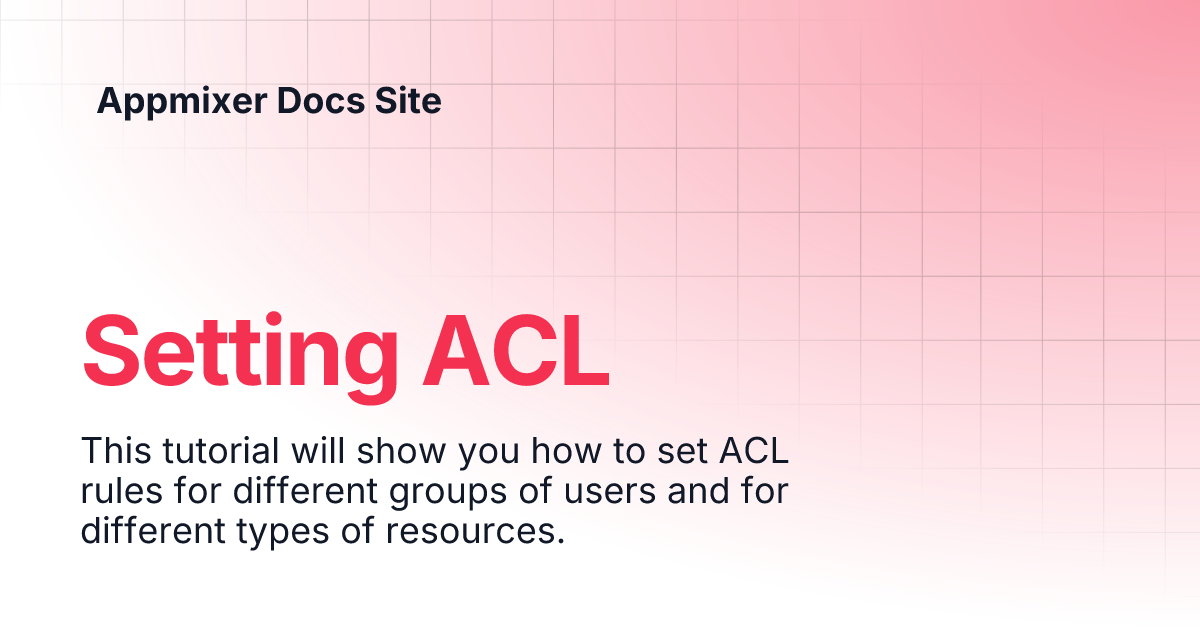 Appmixer Docs Site

Setting ACL

This tutorial will show you how to set ACL rules for different groups of users and for different types of resources.